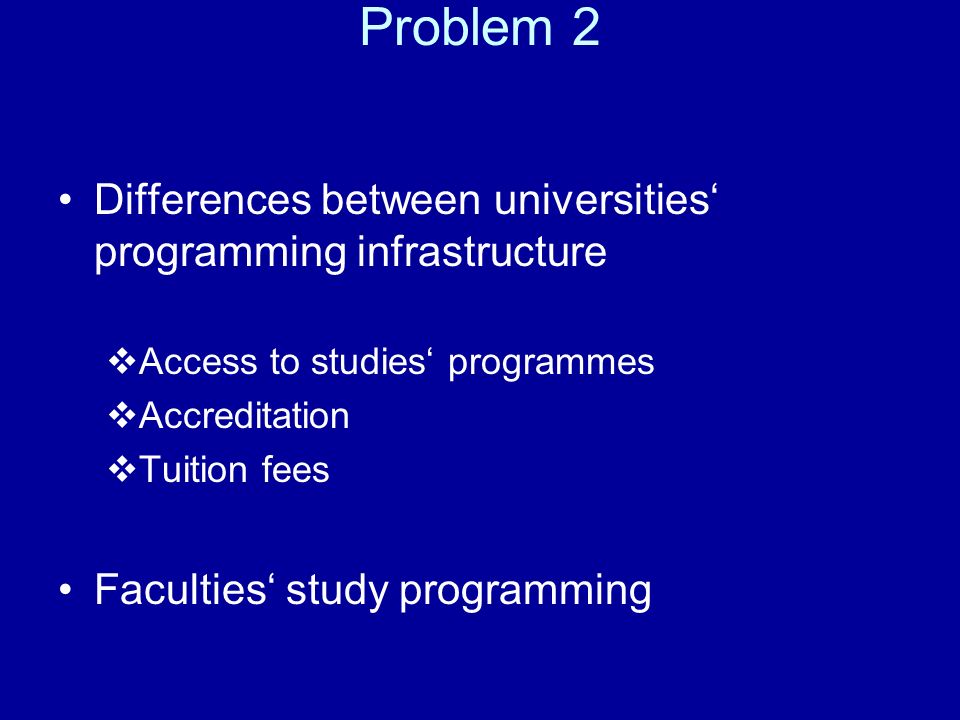 Problem 2

• Differences between universities‘ programming infrastructure

❖Access to studies‘ programmes
❖Accreditation
❖Tuition fees

• Faculties‘ study programming